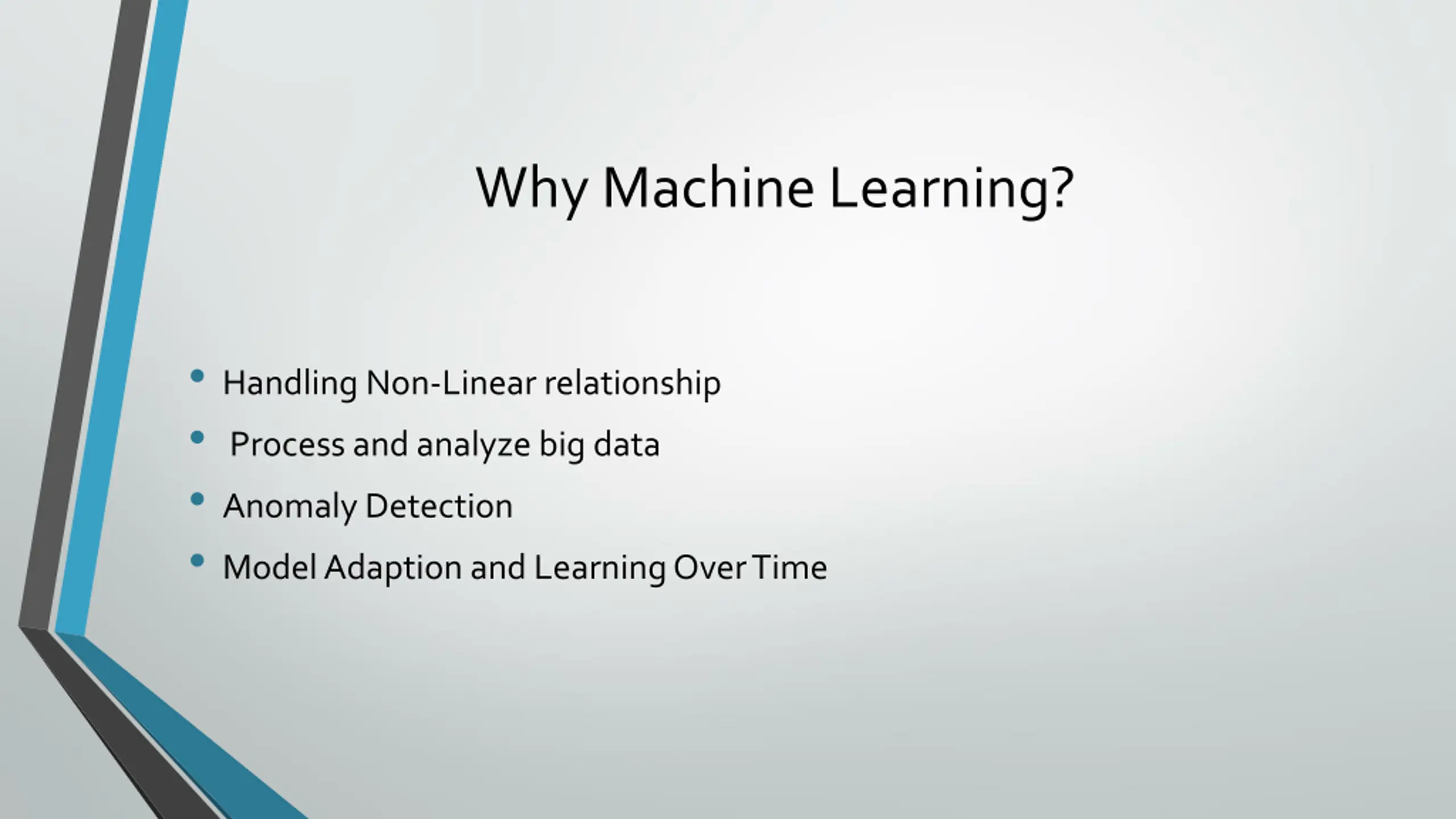 Why Machine Learning?

• Handling Non-Linear relationship
• Process and analyze big data
• Anomaly Detection
• Model Adaption and Learning Over Time